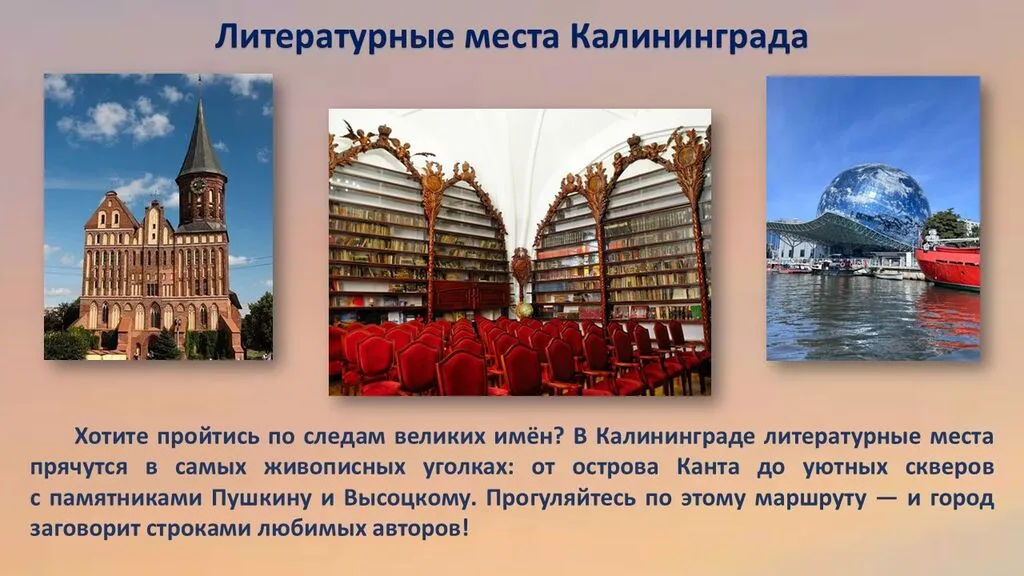 Литературные места Калининграда

Хотите пройтись по следам великих имён? В Калининграде литературные места прячутся в самых живописных уголках: от острова Канта до уютных скверов с памятниками Пушкину и Высоцкому. Прогуляйтесь по этому маршруту — и город заговорит строками любимых авторов!